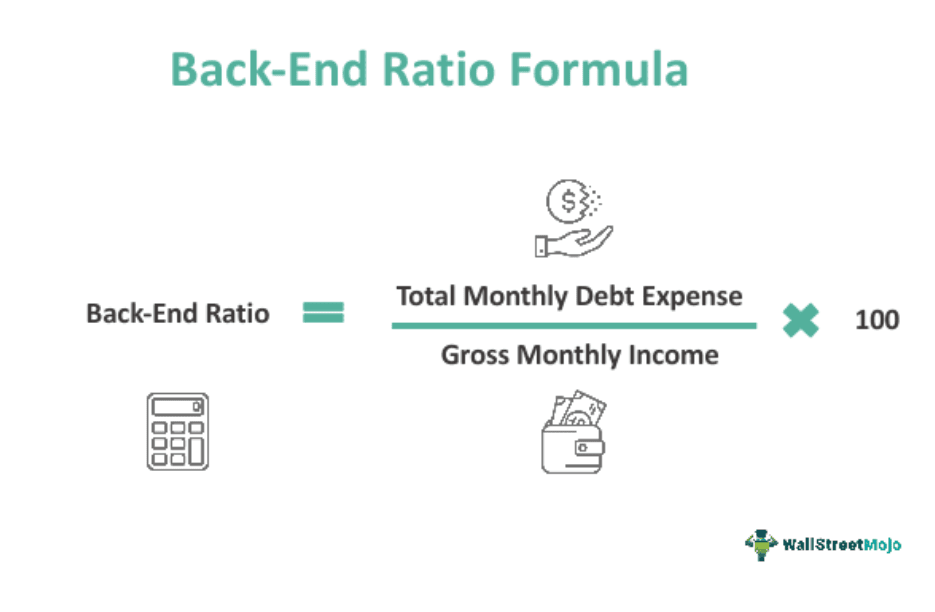 Back-End Ratio Formula

$\text{Back-End Ratio} = \frac{\text{Total Monthly Debt Expense}}{\text{Gross Monthly Income}} \times 100$

WallStreetMojo